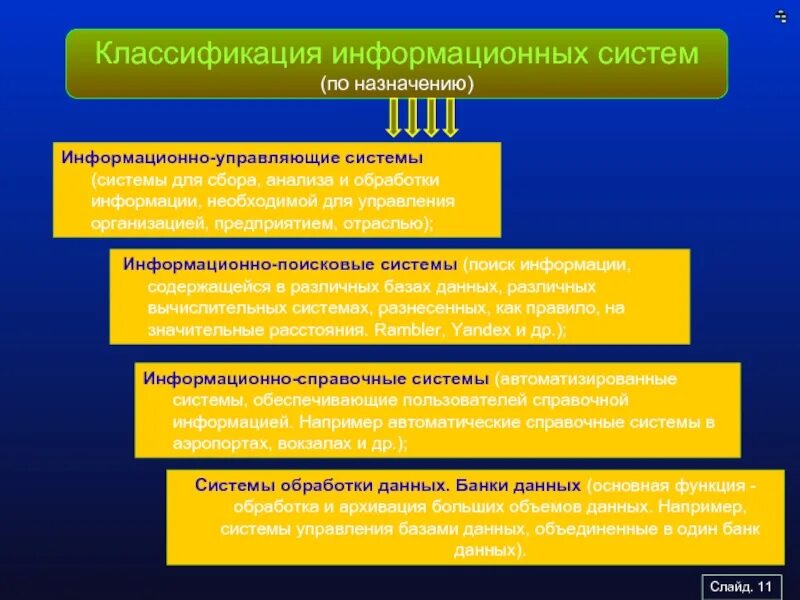 Классификация информационных систем
(по назначению)

Информационно-управляющие системы (системы для сбора, анализа и обработки информации, необходимой для управления организацией, предприятием, отраслью);

Информационно-поисковые системы (поиск информации, содержащейся в различных базах данных, различных вычислительных системах, разнесенных, как правило, на значительные расстояния. Rambler, Yandex и др.);

Информационно-справочные системы (автоматизированные системы, обеспечивающие пользователей справочной информацией. Например автоматические справочные системы в аэропортах, вокзалах и др.);

Системы обработки данных. Банки данных (основная функция - обработка и архивация больших объемов данных. Например, системы управления базами данных, объединенные в один банк данных).

Слайд. 11